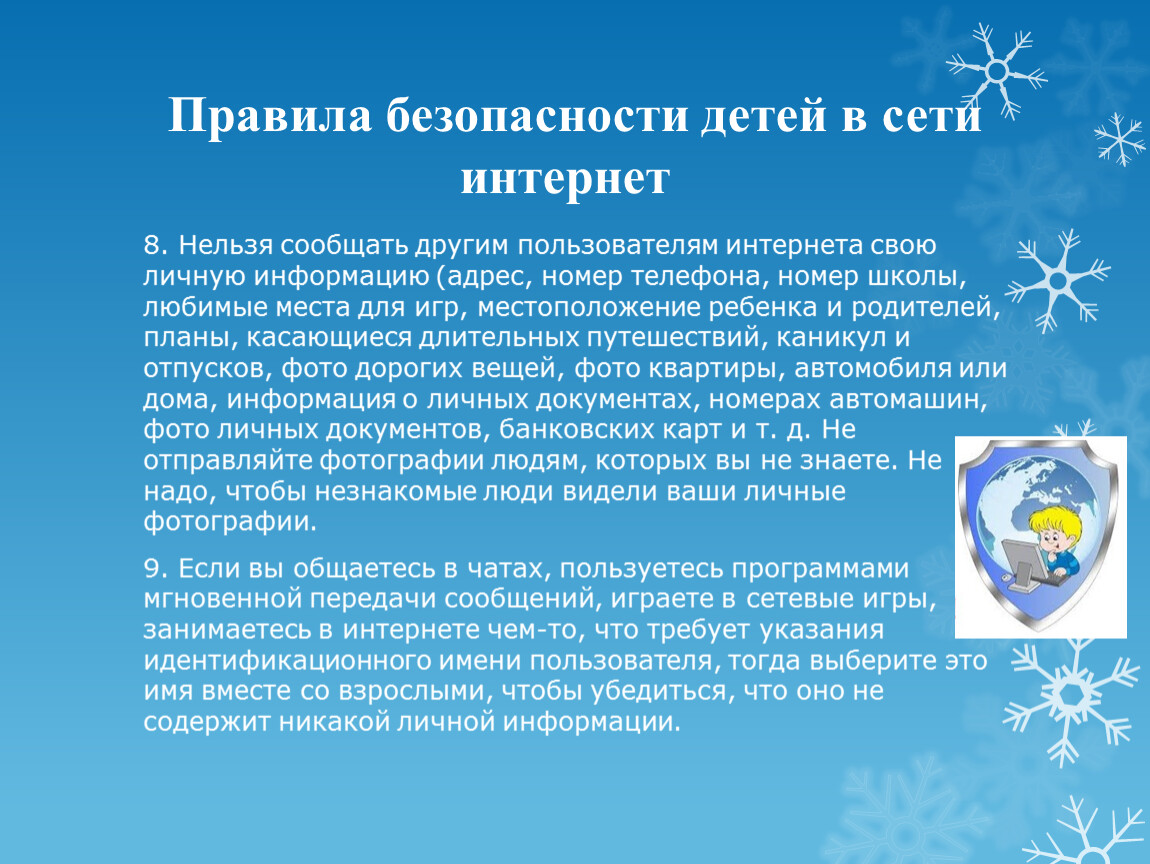 Правила безопасности детей в сети интернет

8. Нельзя сообщать другим пользователям интернета свою личную информацию (адрес, номер телефона, номер школы, любимые места для игр, местоположение ребенка и родителей, планы, касающиеся длительных путешествий, каникул и отпусков, фото дорогих вещей, фото квартиры, автомобиля или дома, информация о личных документах, номерах автомашин, фото личных документов, банковских карт и т. д. Не отправляйте фотографии людям, которых вы не знаете. Не надо, чтобы незнакомые люди видели ваши личные фотографии.

9. Если вы общаетесь в чатах, пользуетесь программами мгновенной передачи сообщений, играете в сетевые игры, занимаетесь в интернете чем-то, что требует указания идентификационного имени пользователя, тогда выберите это имя вместе со взрослыми, чтобы убедиться, что оно не содержит никакой личной информации.